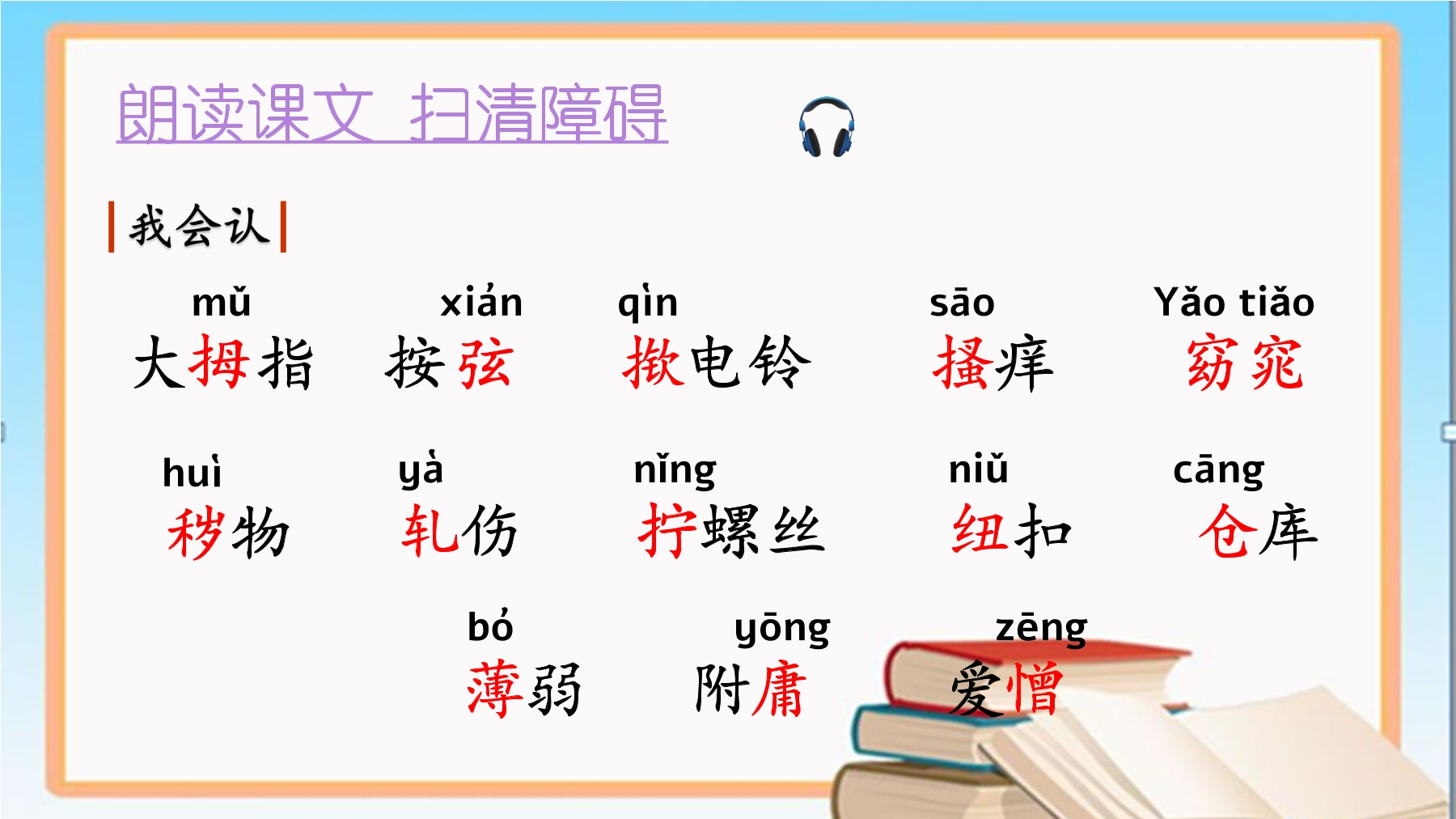 朗读课文 扫清障碍

我会认

mǔ
大拇指

xián
按弦

qìn
揿电铃

sāo
搔痒

Yǎo tiǎo
窈窕

huì
秽物

yà
轧伤

nǐng
拧螺丝

niǔ
纽扣

cāng
仓库

bó
薄弱

yōng
附庸

zēng
爱憎